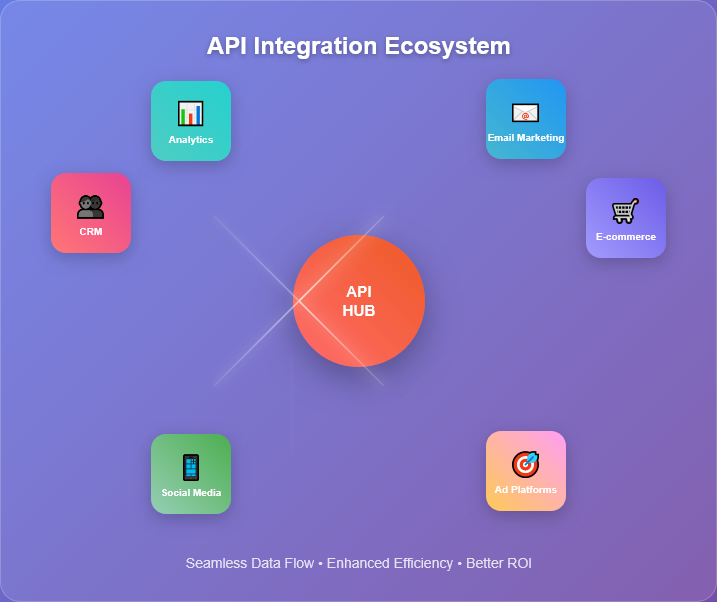 API Integration Ecosystem

Analytics

Email Marketing

CRM

E-commerce

API HUB

Social Media

Ad Platforms

Seamless Data Flow • Enhanced Efficiency • Better ROI